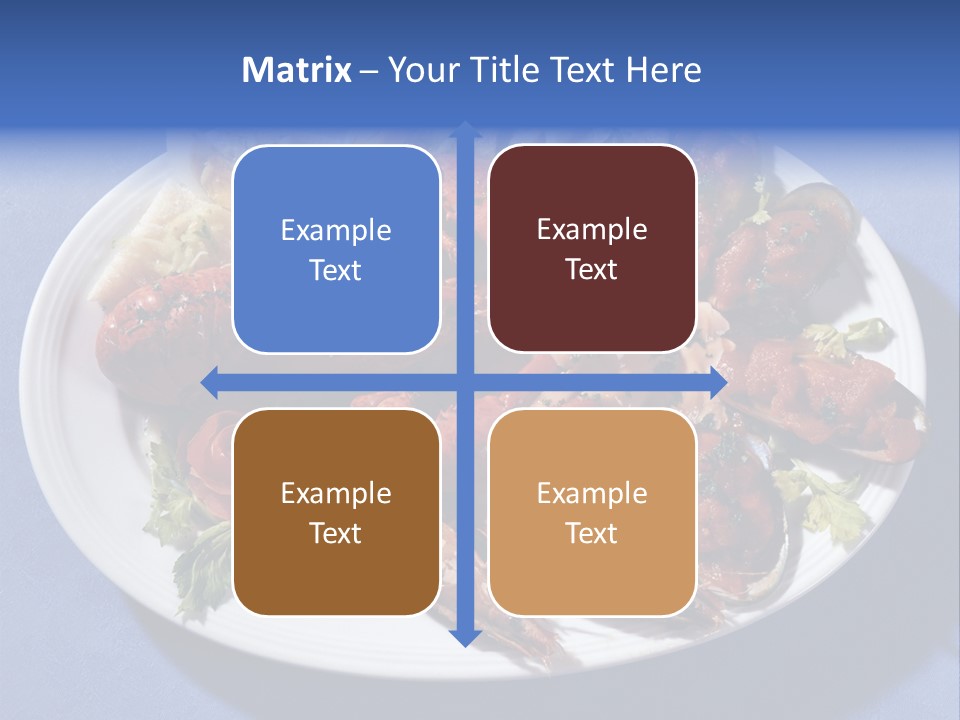 Matrix – Your Title Text Here

Example Text

Example Text

Example Text

Example Text